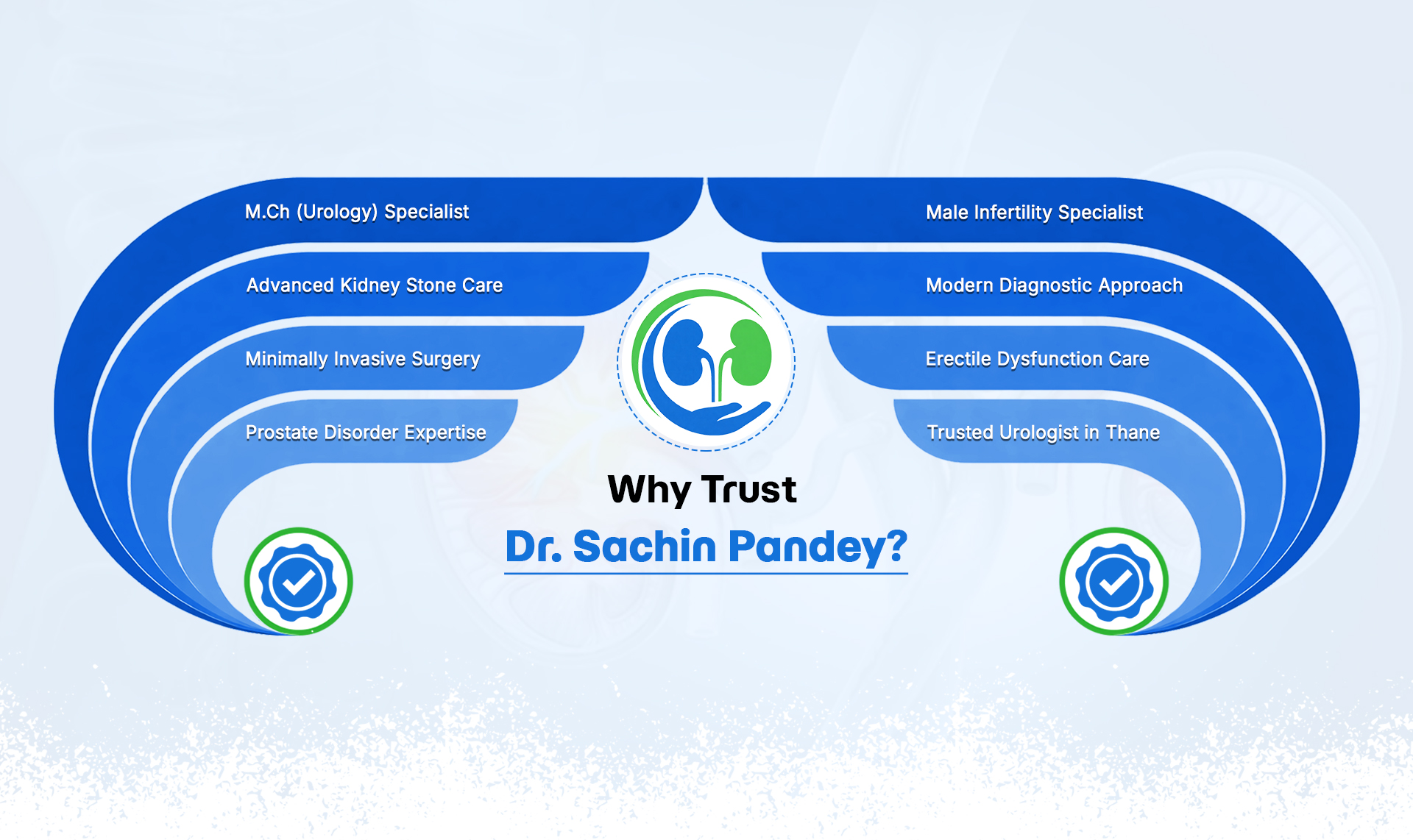 M.Ch (Urology) Specialist
Advanced Kidney Stone Care
Minimally Invasive Surgery
Prostate Disorder Expertise

Male Infertility Specialist
Modern Diagnostic Approach
Erectile Dysfunction Care
Trusted Urologist in Thane

Why Trust
Dr. Sachin Pandey?